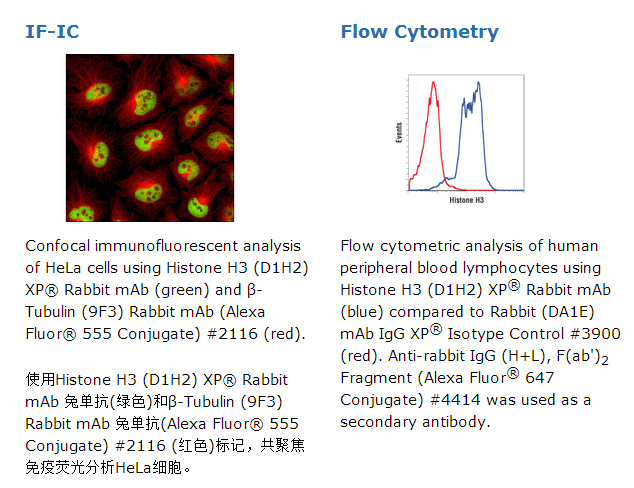 IF-IC

Confocal immunofluorescent analysis of HeLa cells using Histone H3 (D1H2) XP® Rabbit mAb (green) and β-Tubulin (9F3) Rabbit mAb (Alexa Fluor® 555 Conjugate) #2116 (red).

使用Histone H3 (D1H2) XP® Rabbit mAb 兔单抗(绿色)和β-Tubulin (9F3) Rabbit mAb 兔单抗(Alexa Fluor® 555 Conjugate) #2116 (红色)标记，共聚焦免疫荧光分析HeLa细胞。

Flow Cytometry

Events

Histone H3

Flow cytometric analysis of human peripheral blood lymphocytes using Histone H3 (D1H2) XP® Rabbit mAb (blue) compared to Rabbit (DA1E) mAb IgG XP® Isotype Control #3900 (red). Anti-rabbit IgG (H+L), F(ab')$_2$ Fragment (Alexa Fluor® 647 Conjugate) #4414 was used as a secondary antibody.